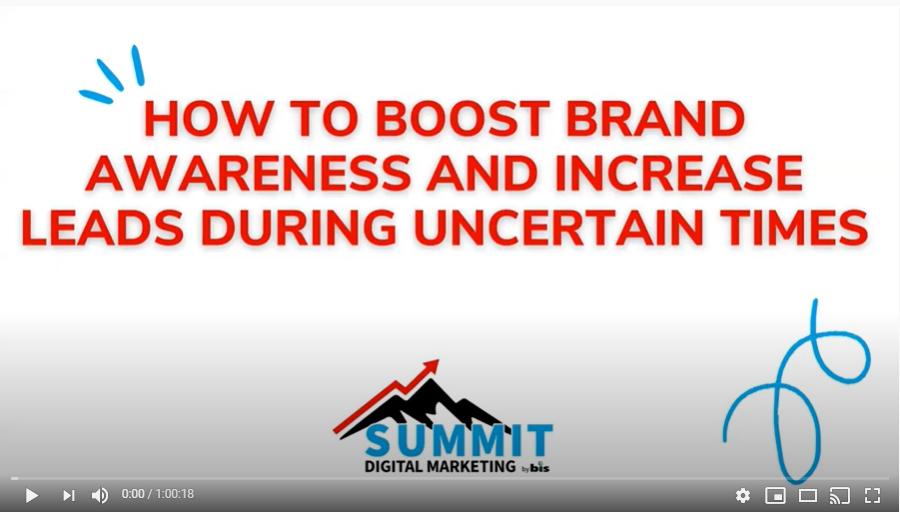 HOW TO BOOST BRAND AWARENESS AND INCREASE LEADS DURING UNCERTAIN TIMES

SUMMIT
DIGITAL MARKETING by bis

0:00 / 1:00:18